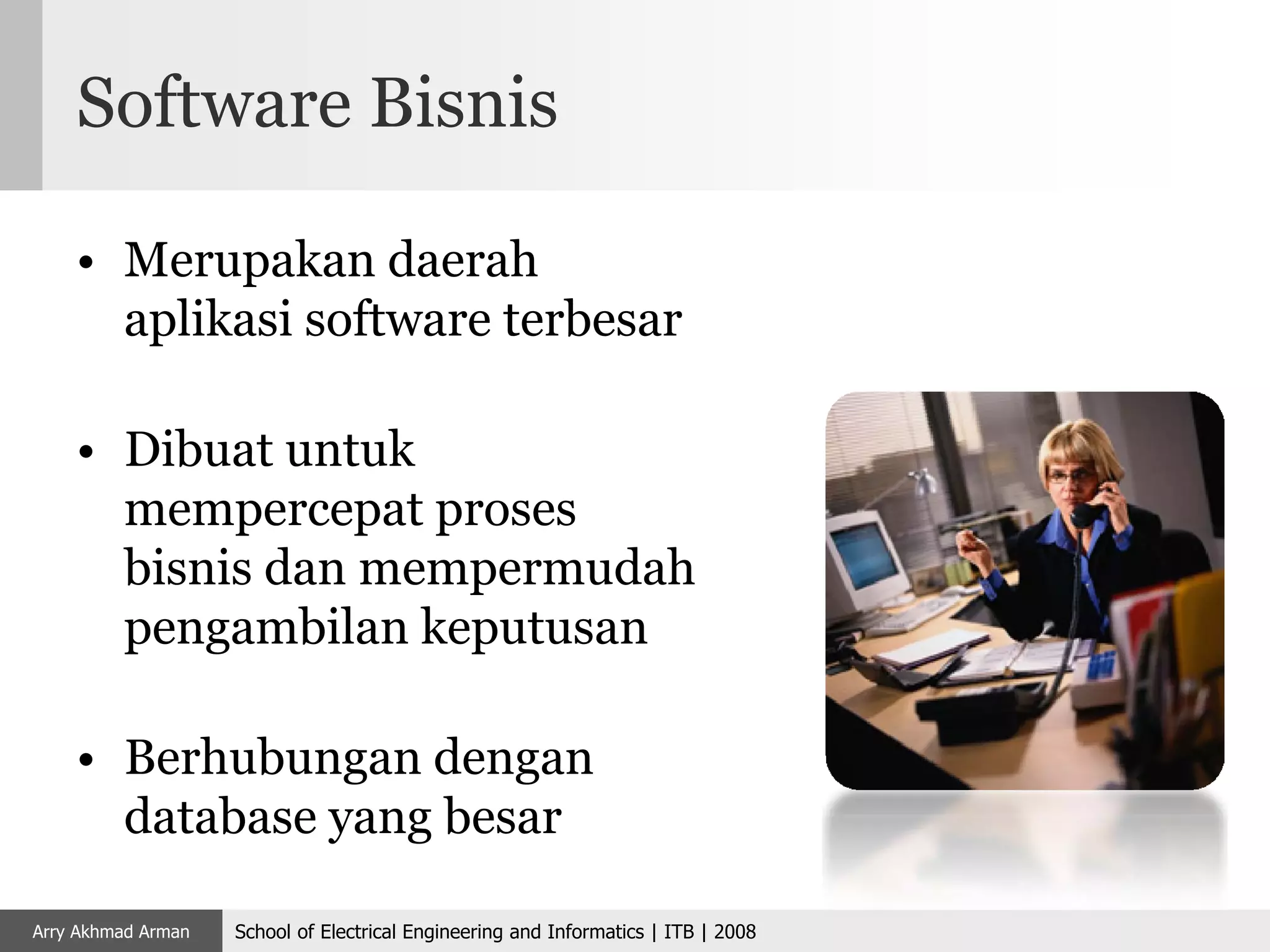 Software Bisnis

• Merupakan daerah aplikasi software terbesar

• Dibuat untuk mempercepat proses bisnis dan mempermudah pengambilan keputusan

• Berhubungan dengan database yang besar

Arry Akhmad Arman

School of Electrical Engineering and Informatics | ITB | 2008